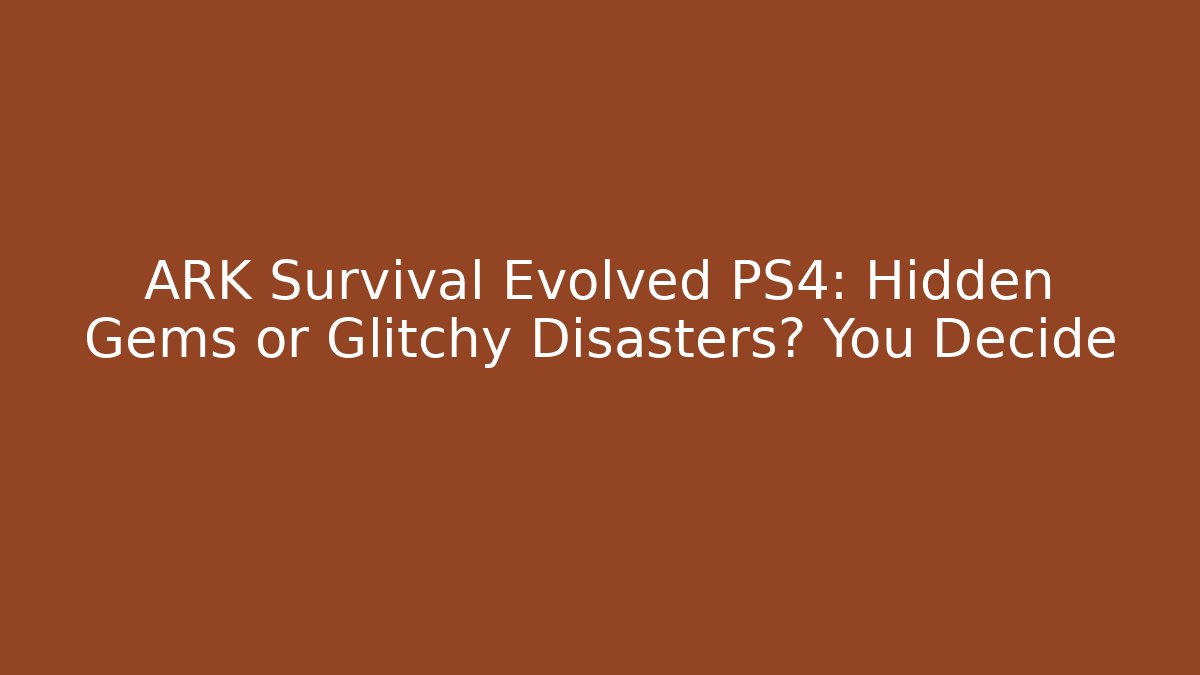 ARK Survival Evolved PS4: Hidden Gems or Glitchy Disasters? You Decide